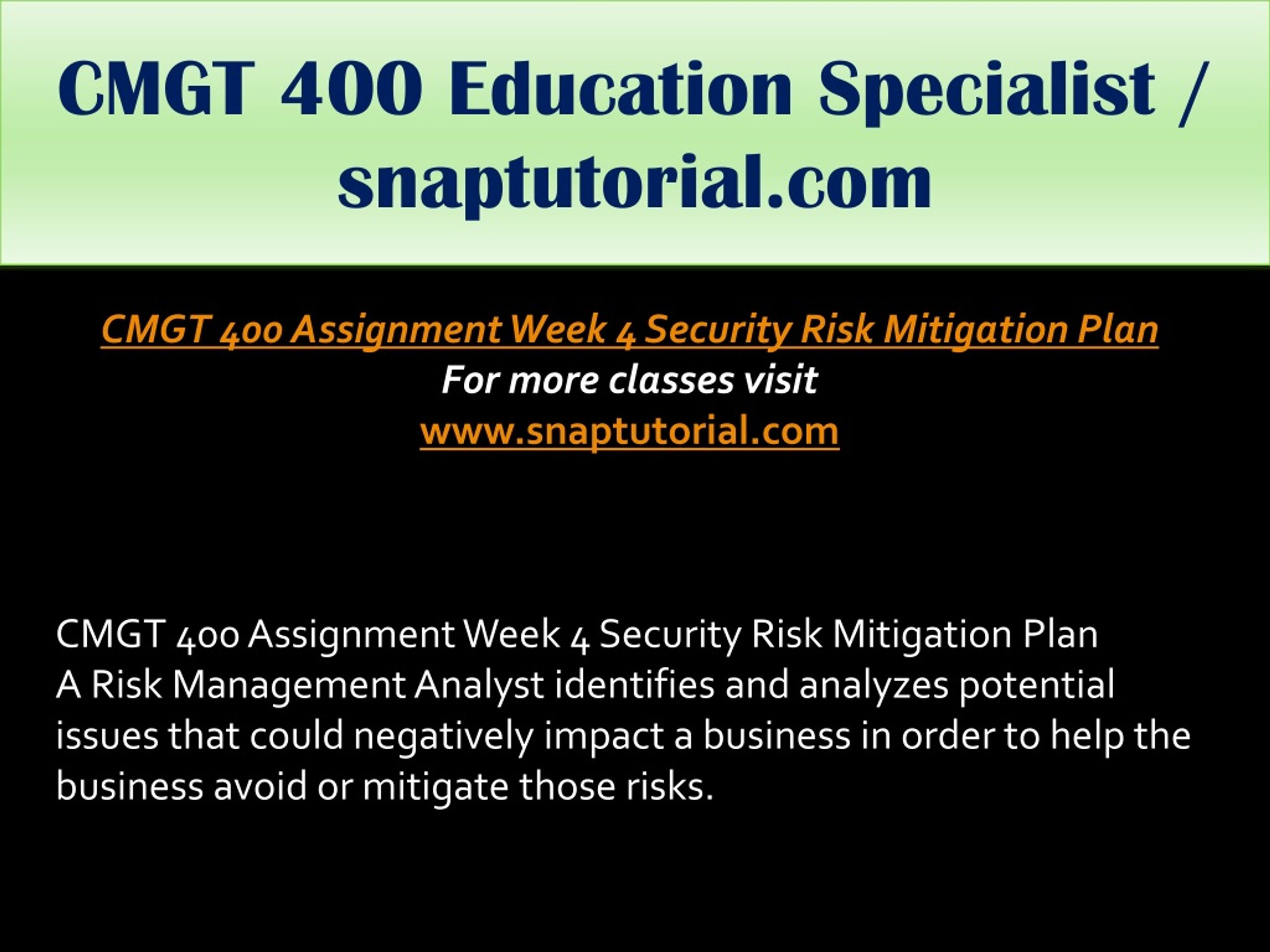 CMGT 400 Education Specialist / snaptutorial.com

CMGT 400 Assignment Week 4 Security Risk Mitigation Plan
For more classes visit
www.snaptutorial.com

CMGT 400 Assignment Week 4 Security Risk Mitigation Plan
A Risk Management Analyst identifies and analyzes potential issues that could negatively impact a business in order to help the business avoid or mitigate those risks.